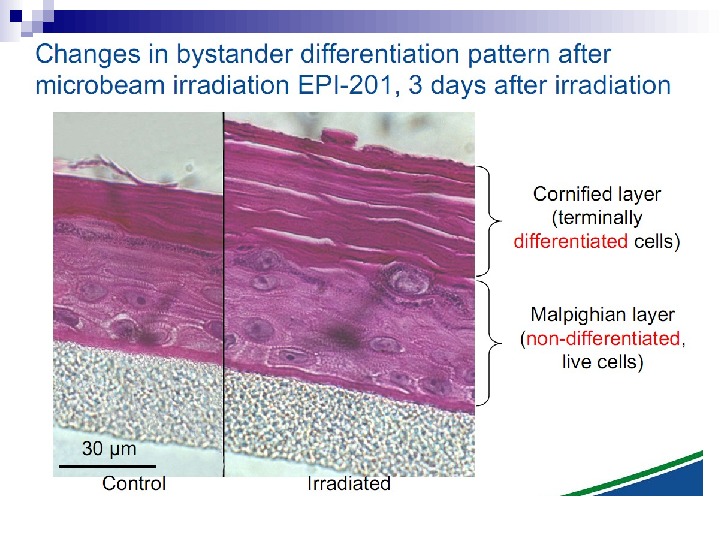 Changes in bystander differentiation pattern after microbeam irradiation EPI-201, 3 days after irradiation

Cornified layer (terminally differentiated cells)

Malpighian layer (non-differentiated, live cells)

30 μm

Control

Irradiated